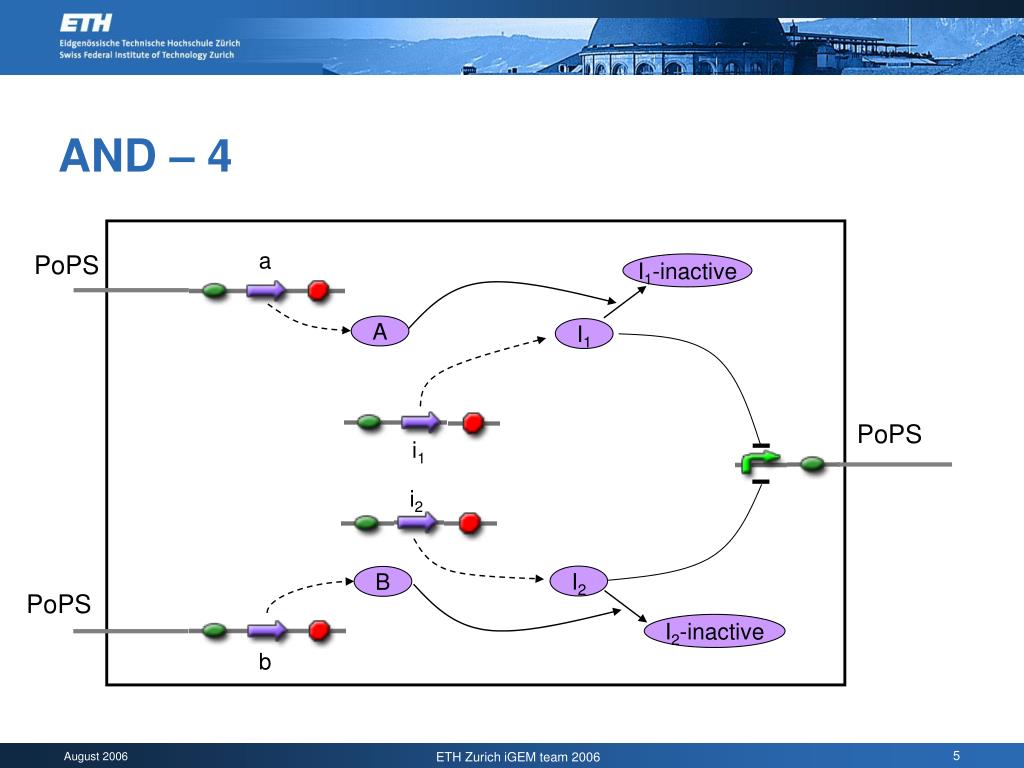 ETH
Eidgenössische Technische Hochschule Zürich
Swiss Federal Institute of Technology Zurich

AND – 4

PoPS
a
$I_1$-inactive
A
$I_1$
$i_1$
PoPS
$i_2$
B
$I_2$
PoPS
$I_2$-inactive
b

August 2006
ETH Zurich iGEM team 2006
5